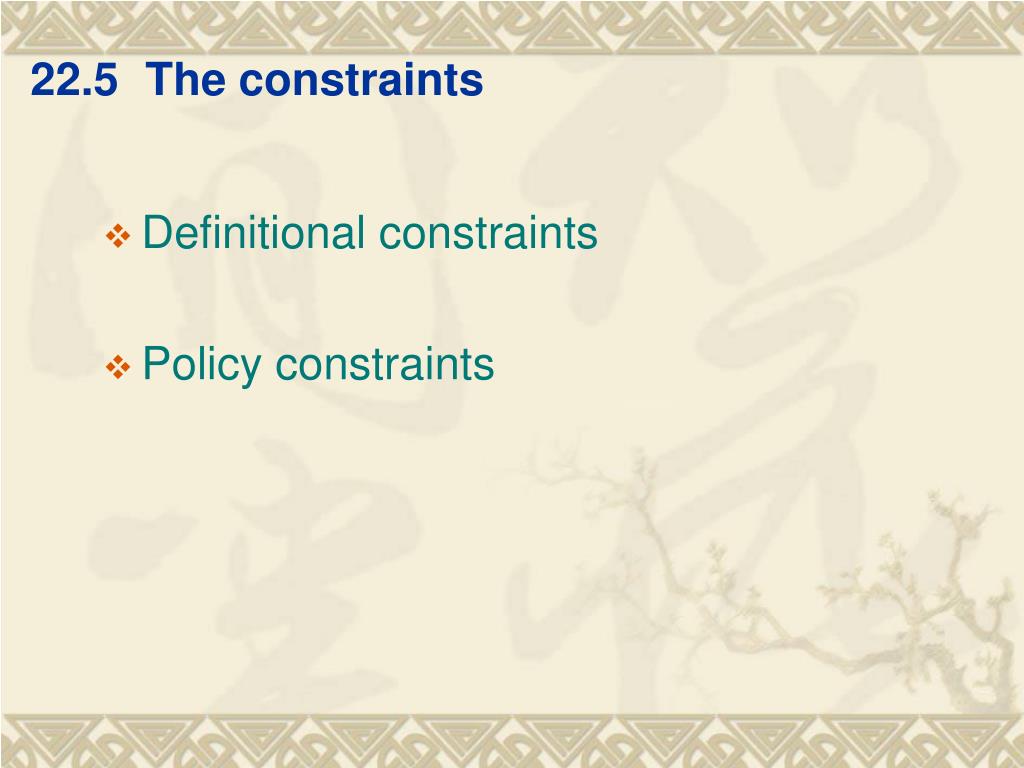 22.5 The constraints

❖ Definitional constraints

❖ Policy constraints